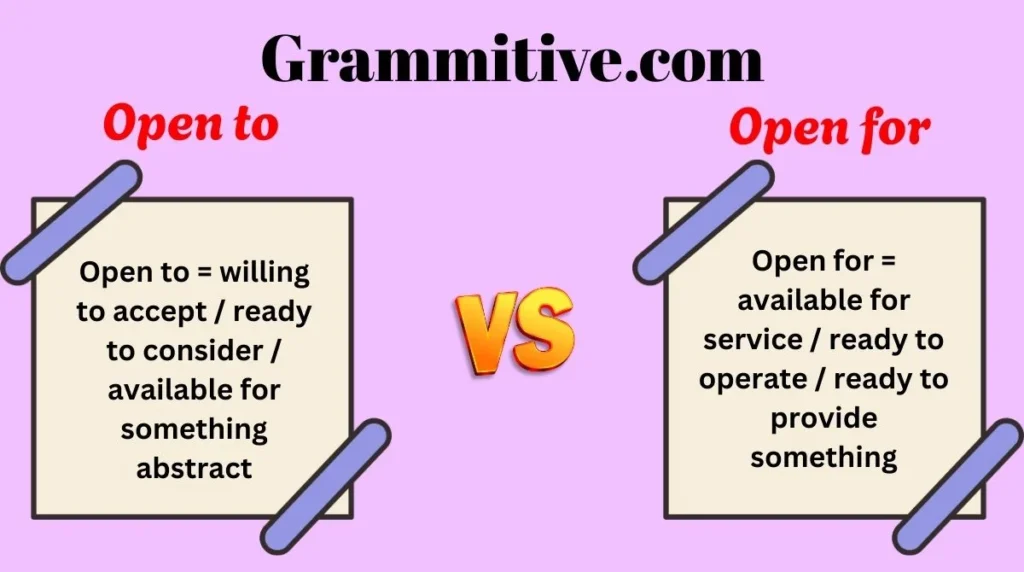 Grammitive.com

Open to

Open to = willing to accept / ready to consider / available for something abstract

VS

Open for

Open for = available for service / ready to operate / ready to provide something